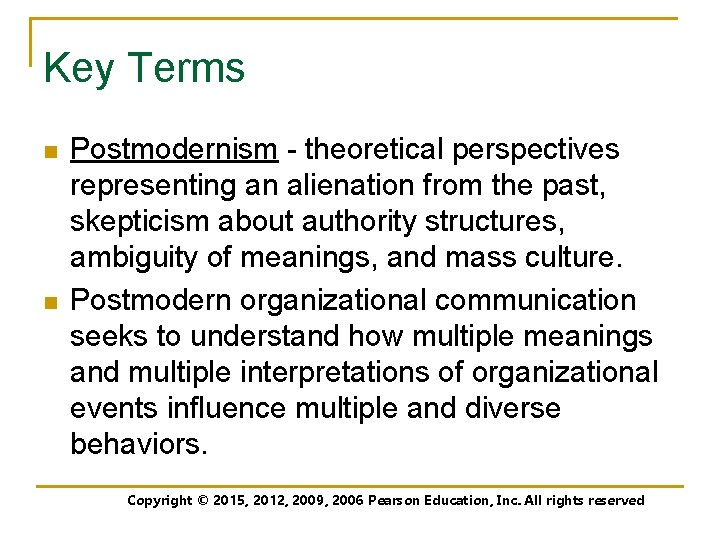 Key Terms

- Postmodernism - theoretical perspectives representing an alienation from the past, skepticism about authority structures, ambiguity of meanings, and mass culture.
- Postmodern organizational communication seeks to understand how multiple meanings and multiple interpretations of organizational events influence multiple and diverse behaviors.

Copyright © 2015, 2012, 2009, 2006 Pearson Education, Inc. All rights reserved